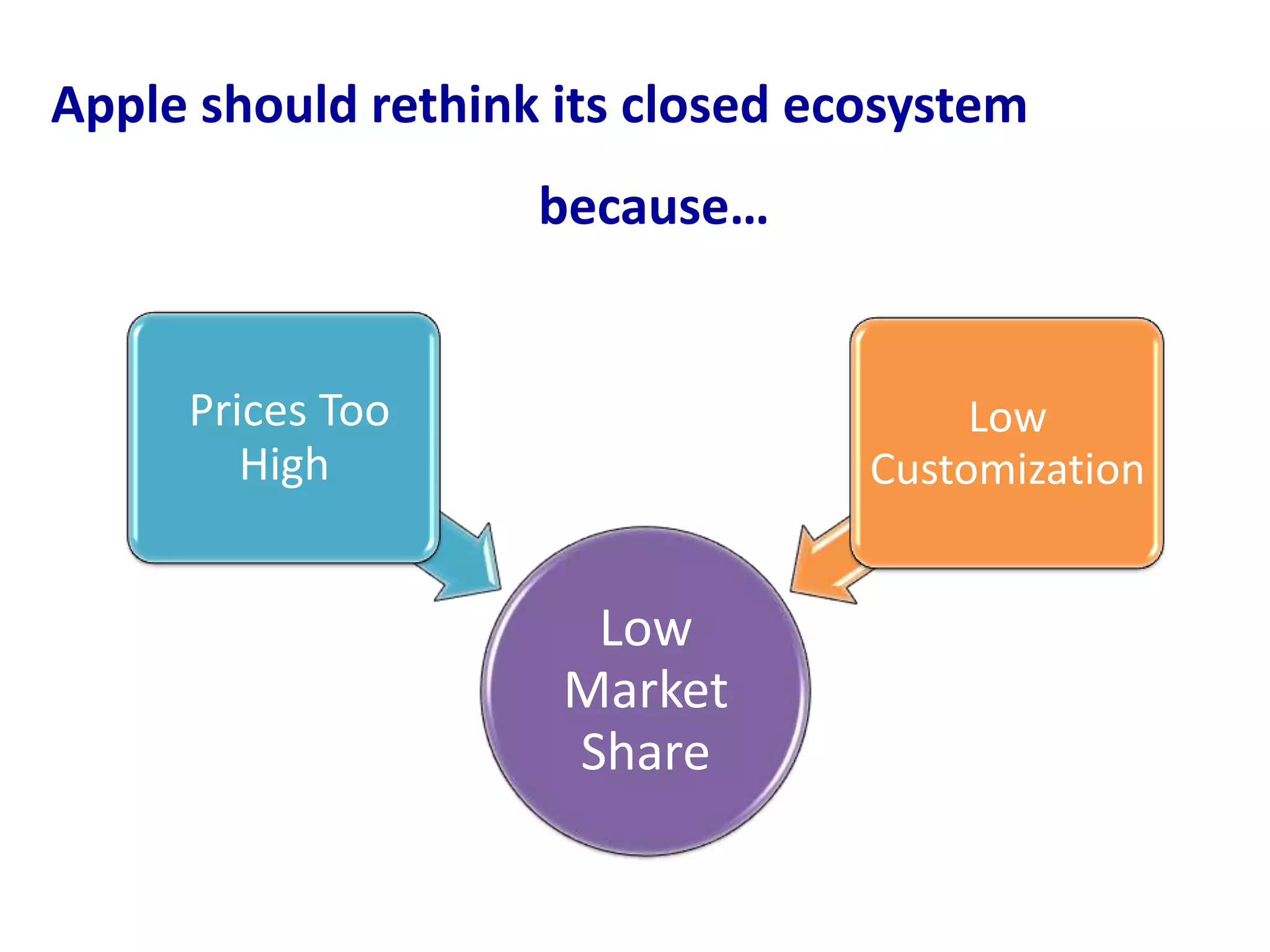 Apple should rethink its closed ecosystem

because…

Prices Too High

Low Customization

Low Market Share